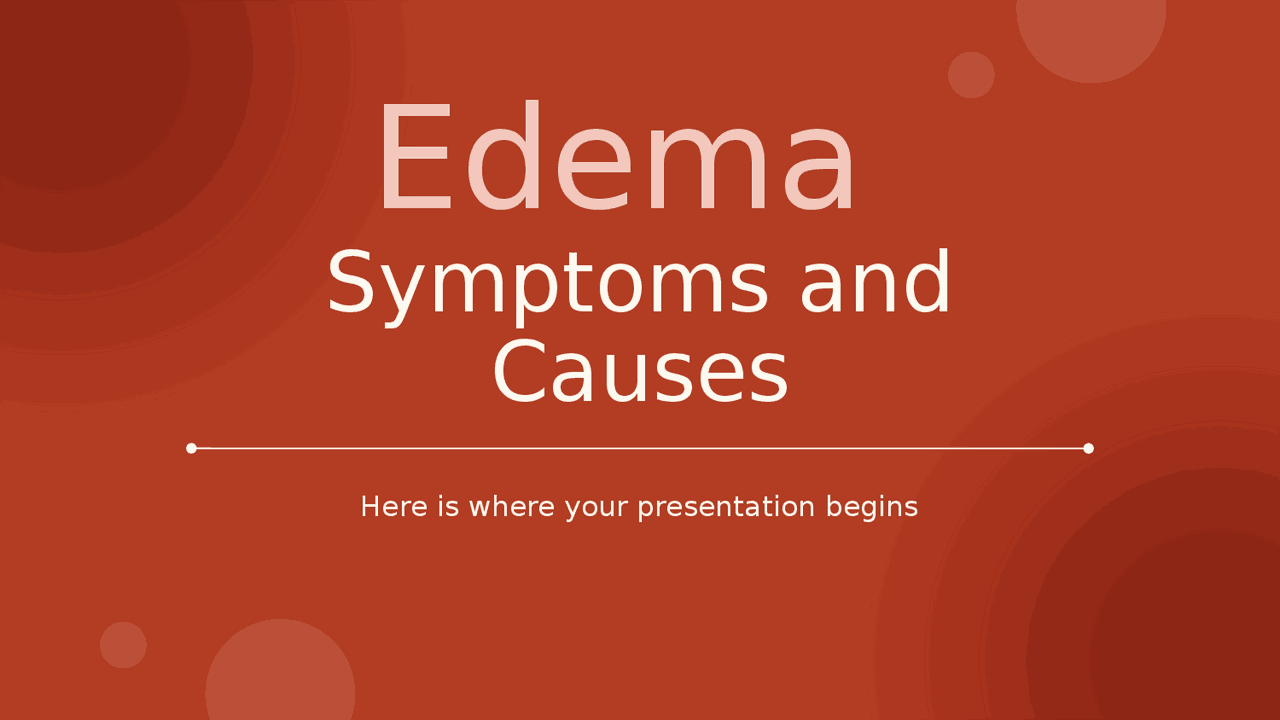 Edema
Symptoms and Causes

Here is where your presentation begins